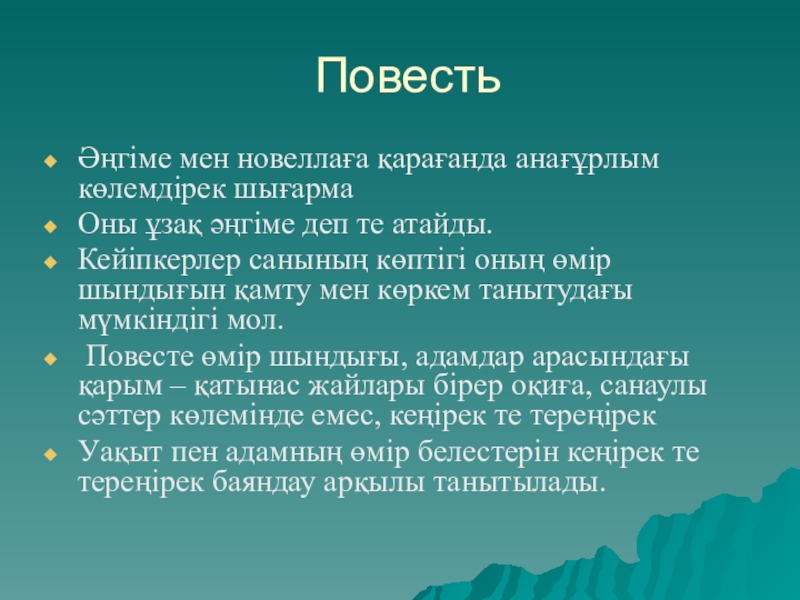 Повесть

Әңгіме мен новеллаға қарағанда анағұрлым көлемдірек шығарма

Оны ұзақ әңгіме деп те атайды.

Кейіпкерлер санының көптігі оның өмір шындығын қамту мен көркем танытудағы мүмкіндігі мол.

Повесте өмір шындығы, адамдар арасындағы қарым – қатынас жайлары бірер оқиға, санаулы сәттер көлемінде емес, кеңірек те тереңірек

Уақыт пен адамның өмір белестерін кеңірек те тереңірек баяндау арқылы танытылады.